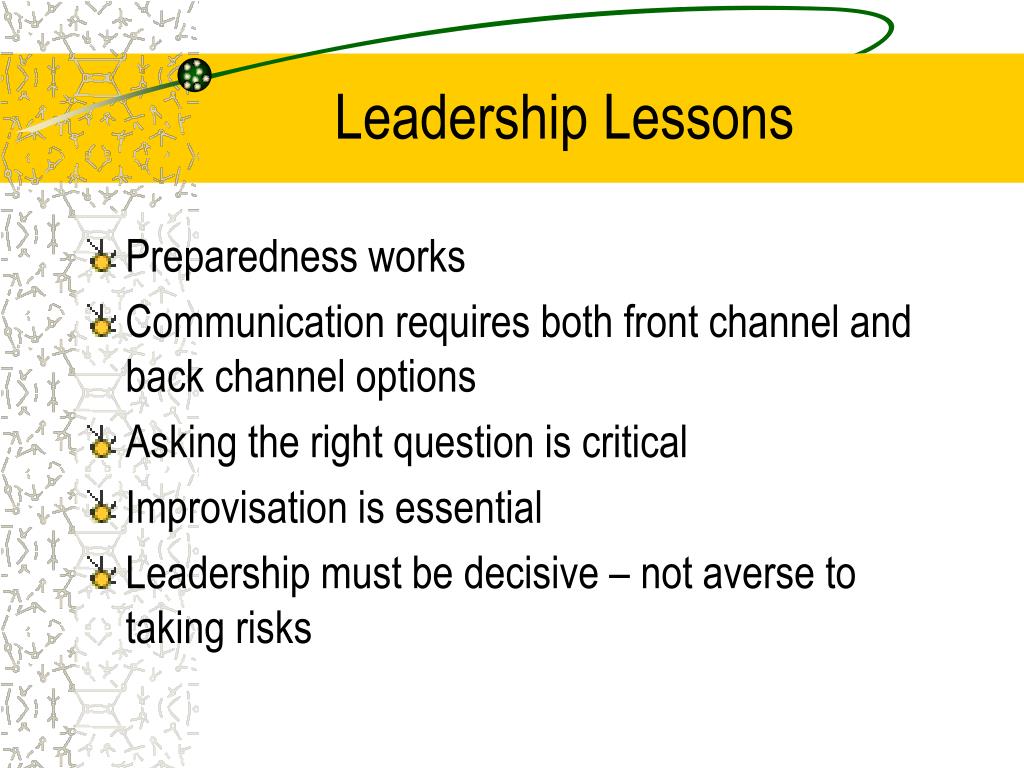 Leadership Lessons

Preparedness works

Communication requires both front channel and back channel options

Asking the right question is critical

Improvisation is essential

Leadership must be decisive – not averse to taking risks